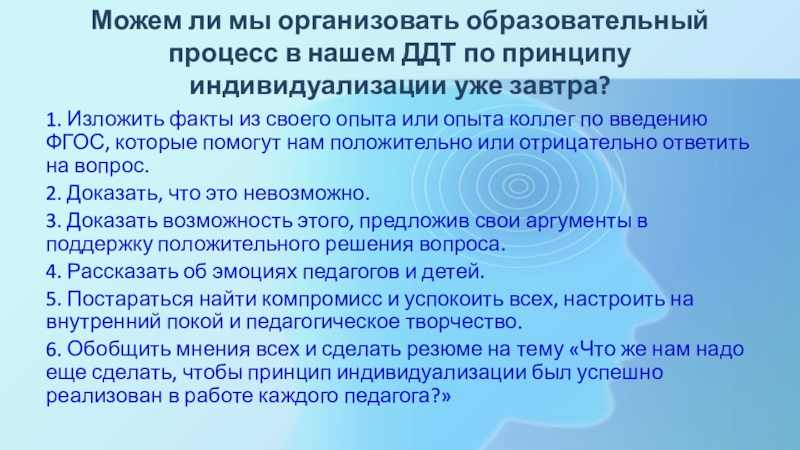 Можем ли мы организовать образовательный процесс в нашем ДДТ по принципу индивидуализации уже завтра?

1. Изложить факты из своего опыта или опыта коллег по введению ФГОС, которые помогут нам положительно или отрицательно ответить на вопрос.

2. Доказать, что это невозможно.

3. Доказать возможность этого, предложив свои аргументы в поддержку положительного решения вопроса.

4. Рассказать об эмоциях педагогов и детей.

5. Постараться найти компромисс и успокоить всех, настроить на внутренний покой и педагогическое творчество.

6. Обобщить мнения всех и сделать резюме на тему «Что же нам надо еще сделать, чтобы принцип индивидуализации был успешно реализован в работе каждого педагога?»